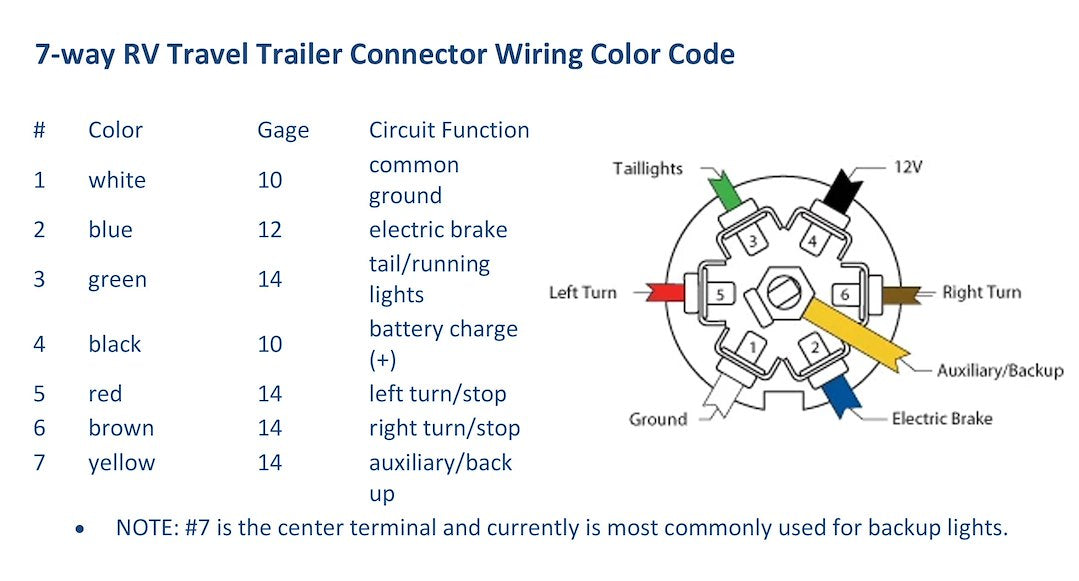 7-way RV Travel Trailer Connector Wiring Color Code

| # | Color | Gage | Circuit Function |
|---|---|---|---|
| 1 | white | 10 | common ground |
| 2 | blue | 12 | electric brake |
| 3 | green | 14 | tail/running lights |
| 4 | black | 10 | battery charge (+) |
| 5 | red | 14 | left turn/stop |
| 6 | brown | 14 | right turn/stop |
| 7 | yellow | 14 | auxiliary/back up |

Taillights
12V
3
4
Left Turn
5
6
Right Turn
1
2
Auxiliary/Backup
Ground
Electric Brake

• NOTE: #7 is the center terminal and currently is most commonly used for backup lights.